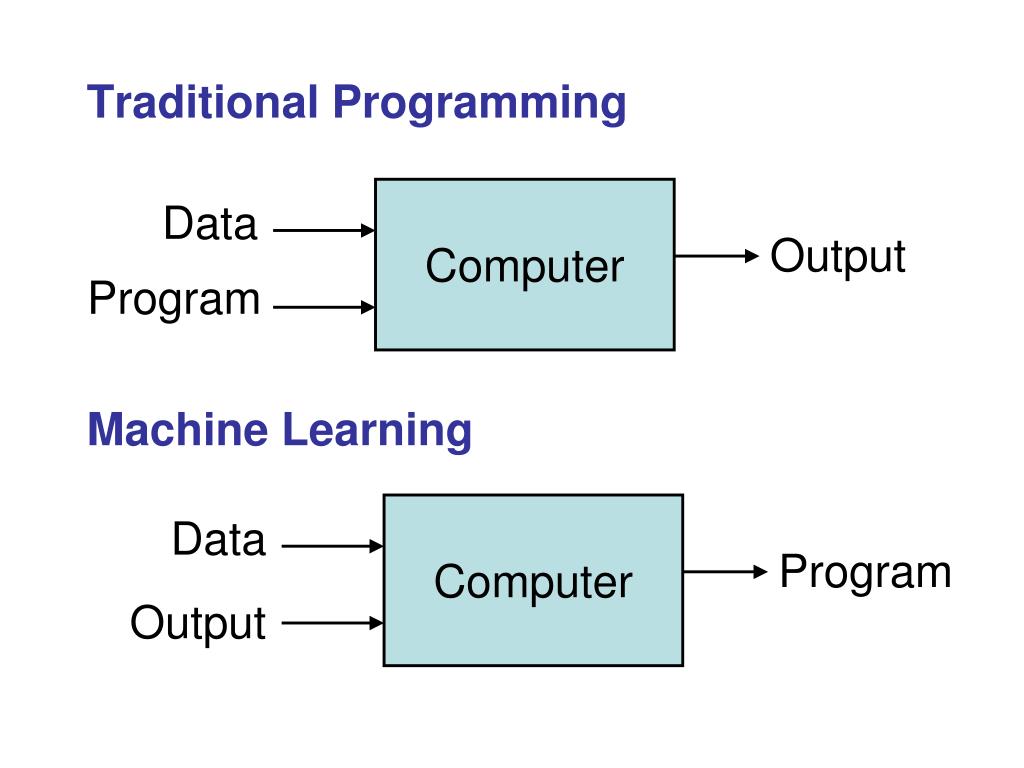 Traditional Programming

Data

Program

Computer

Output

Machine Learning

Data

Output

Computer

Program